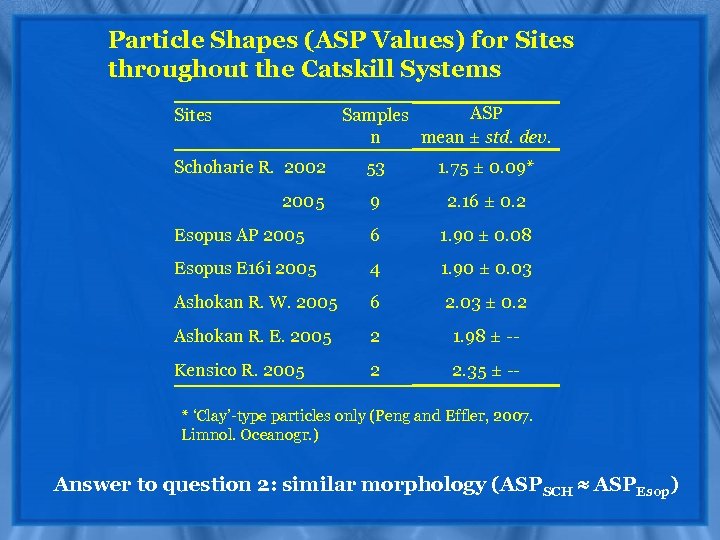 Particle Shapes (ASP Values) for Sites throughout the Catskill Systems

| Sites | Samples n | ASP mean ± std. dev. |
|---|---|---|
| Schoharie R. 2002 | 53 | 1.75 ± 0.09* |
| 2005 | 9 | 2.16 ± 0.2 |
| Esopus AP 2005 | 6 | 1.90 ± 0.08 |
| Esopus E16i 2005 | 4 | 1.90 ± 0.03 |
| Ashokan R. W. 2005 | 6 | 2.03 ± 0.2 |
| Ashokan R. E. 2005 | 2 | 1.98 ± -- |
| Kensico R. 2005 | 2 | 2.35 ± -- |

* 'Clay'-type particles only (Peng and Effler, 2007. Limnol. Oceanogr.)

Answer to question 2: similar morphology ($ASP_{SCH} \approx ASP_{Esop}$)